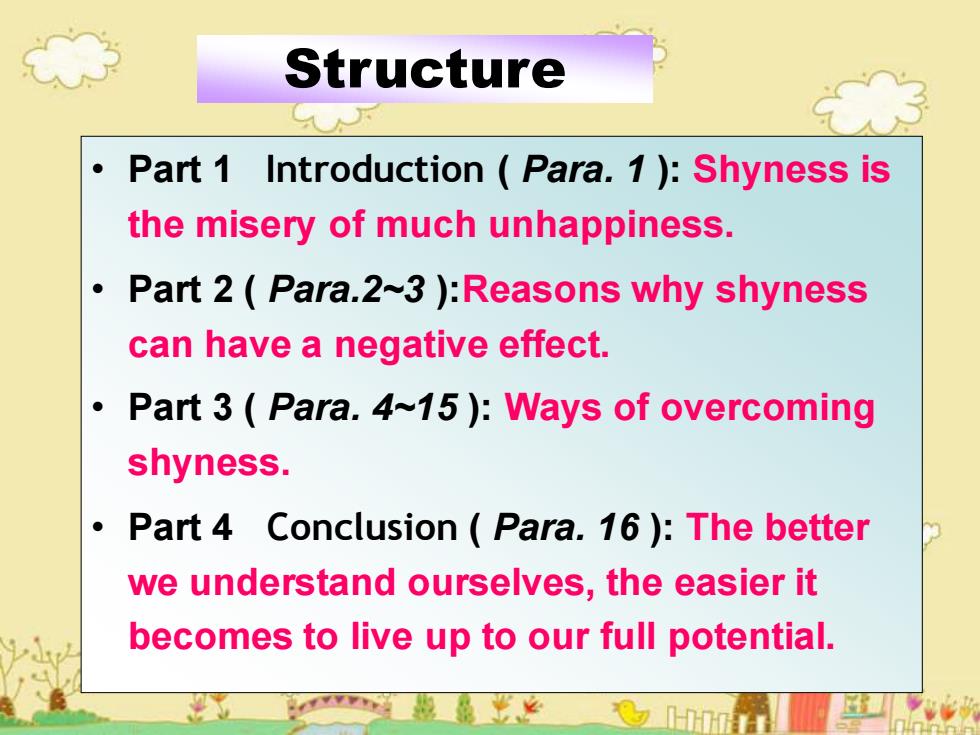 Structure

• Part 1 Introduction ( Para. 1 ): Shyness is the misery of much unhappiness.

• Part 2 ( Para.2~3 ):Reasons why shyness can have a negative effect.

• Part 3 ( Para. 4~15 ): Ways of overcoming shyness.

• Part 4 Conclusion ( Para. 16 ): The better we understand ourselves, the easier it becomes to live up to our full potential.